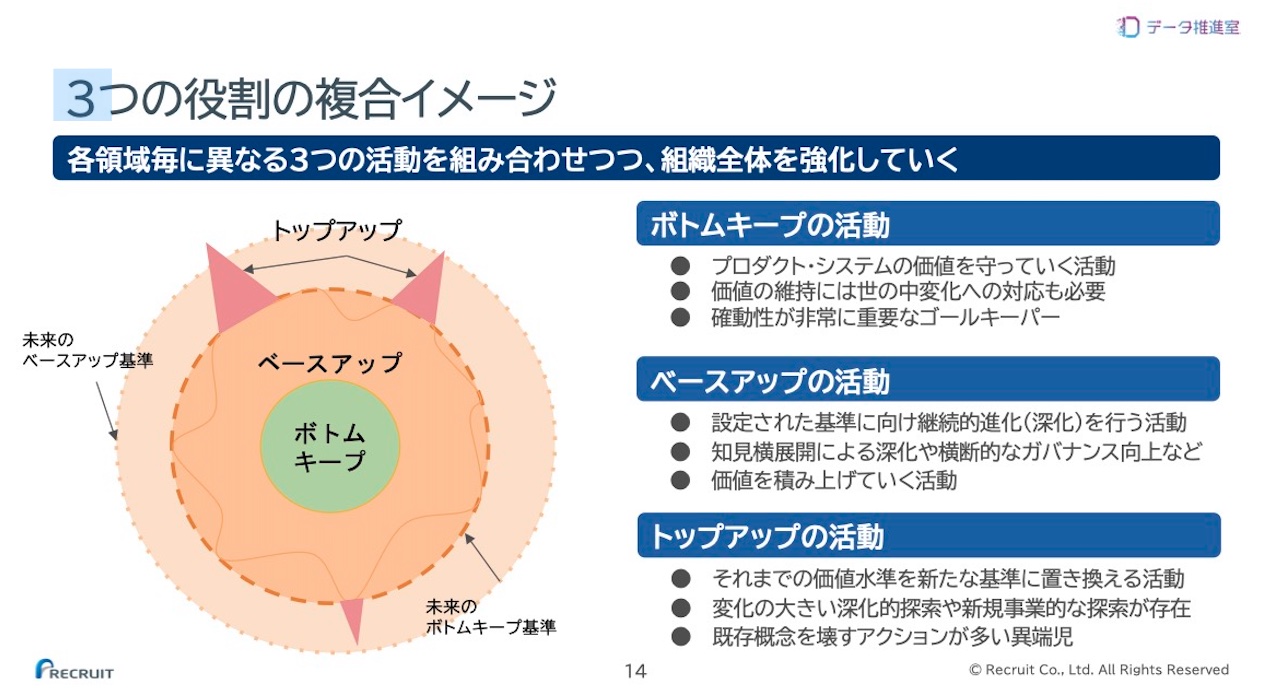 データ推進室

3つの役割の複合イメージ

各領域毎に異なる3つの活動を組み合わせつつ、組織全体を強化していく

トップアップ

未来の
ベースアップ基準

ベースアップ

ボトム
キープ

未来の
ボトムキープ基準

ボトムキープの活動
● プロダクト・システムの価値を守っていく活動
● 価値の維持には世の中変化への対応も必要
● 確動性が非常に重要なゴールキーパー

ベースアップの活動
● 設定された基準に向け継続的進化(深化)を行う活動
● 知見横展開による深化や横断的なガバナンス向上など
● 価値を積み上げていく活動

トップアップの活動
● それまでの価値水準を新たな基準に置き換える活動
● 変化の大きい深化的探索や新規事業的な探索が存在
● 既存概念を壊すアクションが多い異端児

RECRUIT

14

© Recruit Co., Ltd. All Rights Reserved